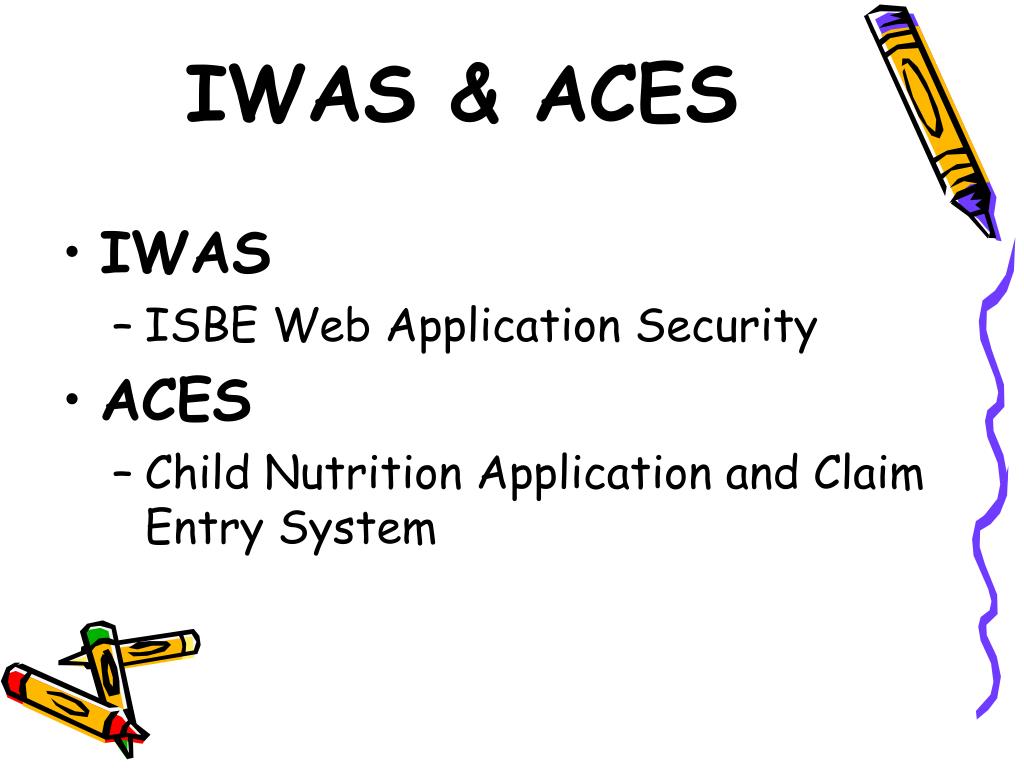 IWAS & ACES

• IWAS
– ISBE Web Application Security
• ACES
– Child Nutrition Application and Claim Entry System